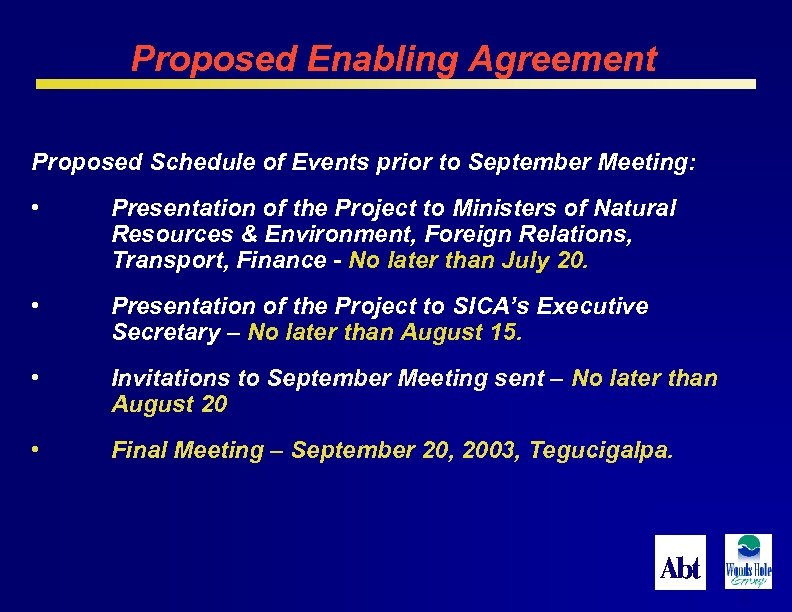 Proposed Enabling Agreement

Proposed Schedule of Events prior to September Meeting:

• Presentation of the Project to Ministers of Natural Resources & Environment, Foreign Relations, Transport, Finance - No later than July 20.

• Presentation of the Project to SICA's Executive Secretary – No later than August 15.

• Invitations to September Meeting sent – No later than August 20

• Final Meeting – September 20, 2003, Tegucigalpa.

Abt

Woods Hole Group